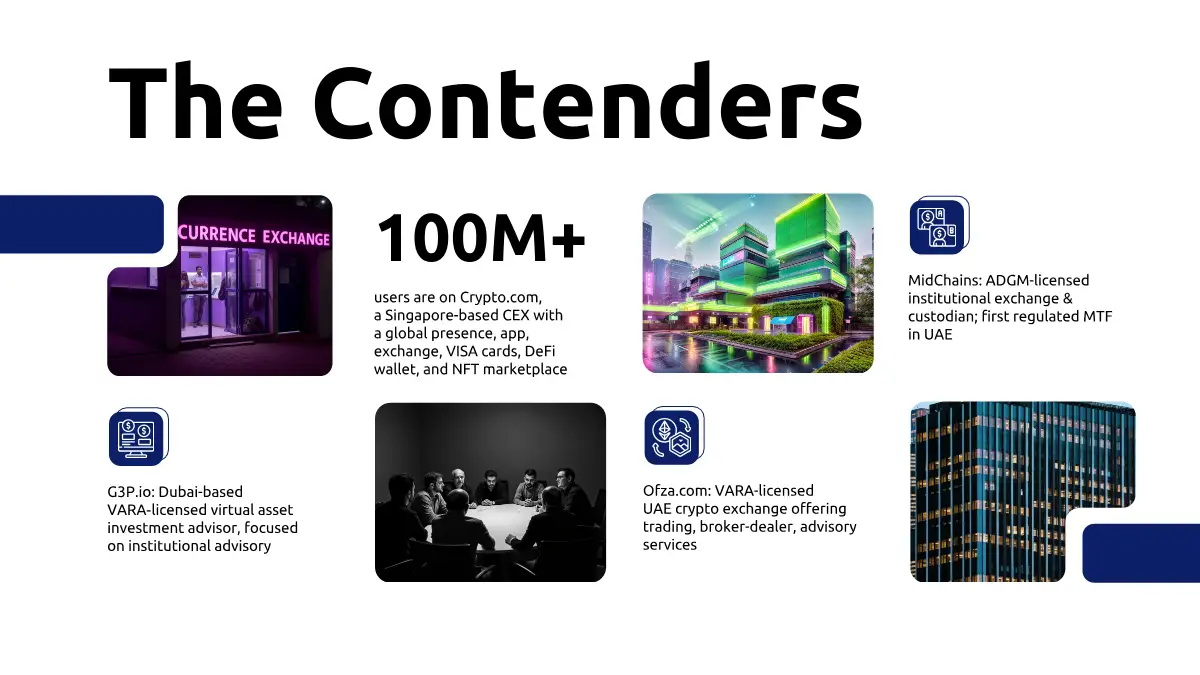 The Contenders

CURRENCE EXCHANGE

100M+

users are on Crypto.com, a Singapore-based CEX with a global presence, app, exchange, VISA cards, DeFi wallet, and NFT marketplace

MidChains: ADGM-licensed institutional exchange & custodian; first regulated MTF in UAE

G3P.io: Dubai-based VARA-licensed virtual asset investment advisor, focused on institutional advisory

Ofza.com: VARA-licensed UAE crypto exchange offering trading, broker-dealer, advisory services